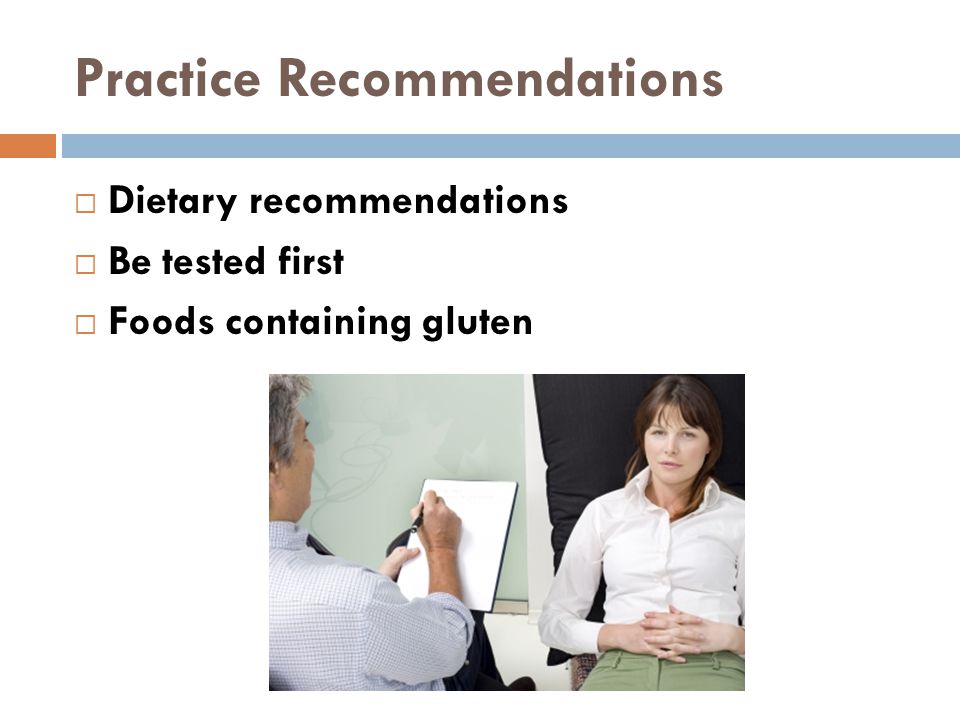 Practice Recommendations

□ Dietary recommendations
□ Be tested first
□ Foods containing gluten